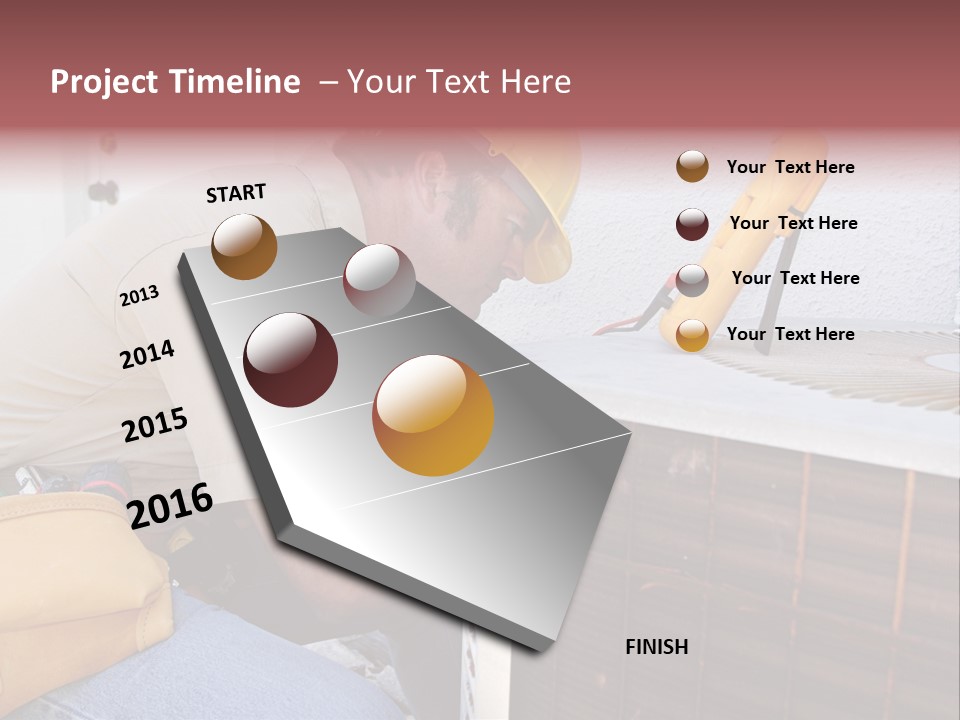 Project Timeline – Your Text Here

START

2013

2014

2015

2016

FINISH

Your Text Here

Your Text Here

Your Text Here

Your Text Here